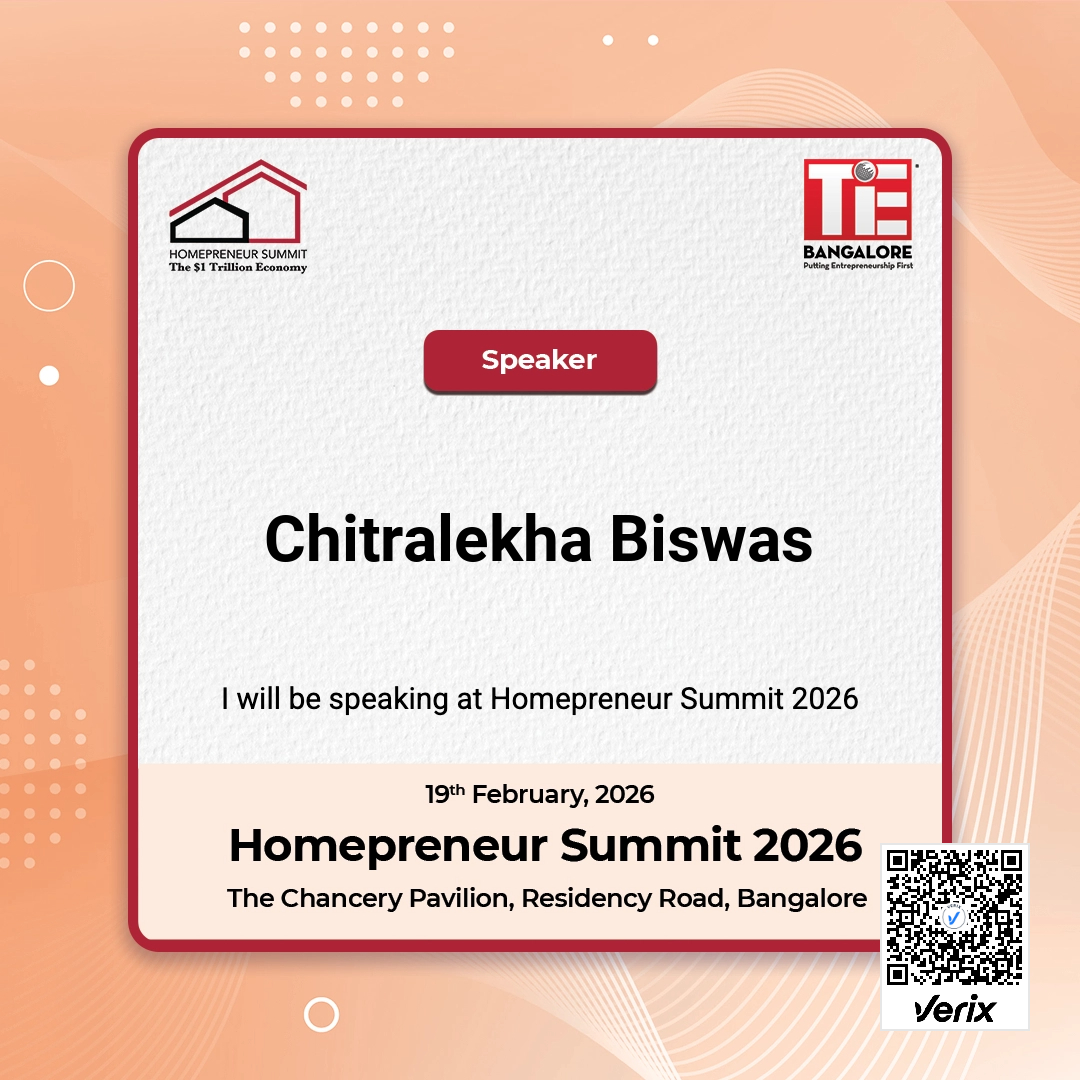 HOMEPRENEUR SUMMIT
The $1 Trillion Economy

TiE
BANGALORE
Putting Entrepreneurship First

Speaker

Chitralekha Biswas

I will be speaking at Homepreneur Summit 2026

19th February, 2026
Homepreneur Summit 2026
The Chancery Pavilion, Residency Road, Bangalore

Verix